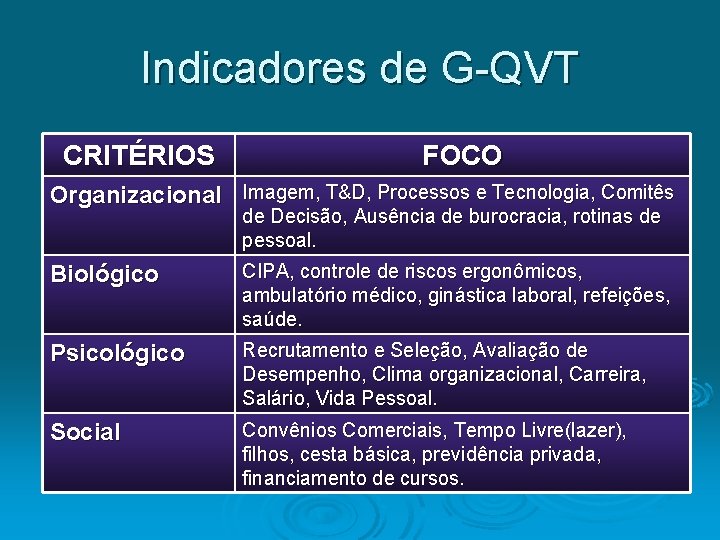 Indicadores de G-QVT

| CRITÉRIOS | FOCO |
|---|---|
| Organizacional | Imagem, T&D, Processos e Tecnologia, Comitês de Decisão, Ausência de burocracia, rotinas de pessoal. |
| Biológico | CIPA, controle de riscos ergonômicos, ambulatório médico, ginástica laboral, refeições, saúde. |
| Psicológico | Recrutamento e Seleção, Avaliação de Desempenho, Clima organizacional, Carreira, Salário, Vida Pessoal. |
| Social | Convênios Comerciais, Tempo Livre(lazer), filhos, cesta básica, previdência privada, financiamento de cursos. |